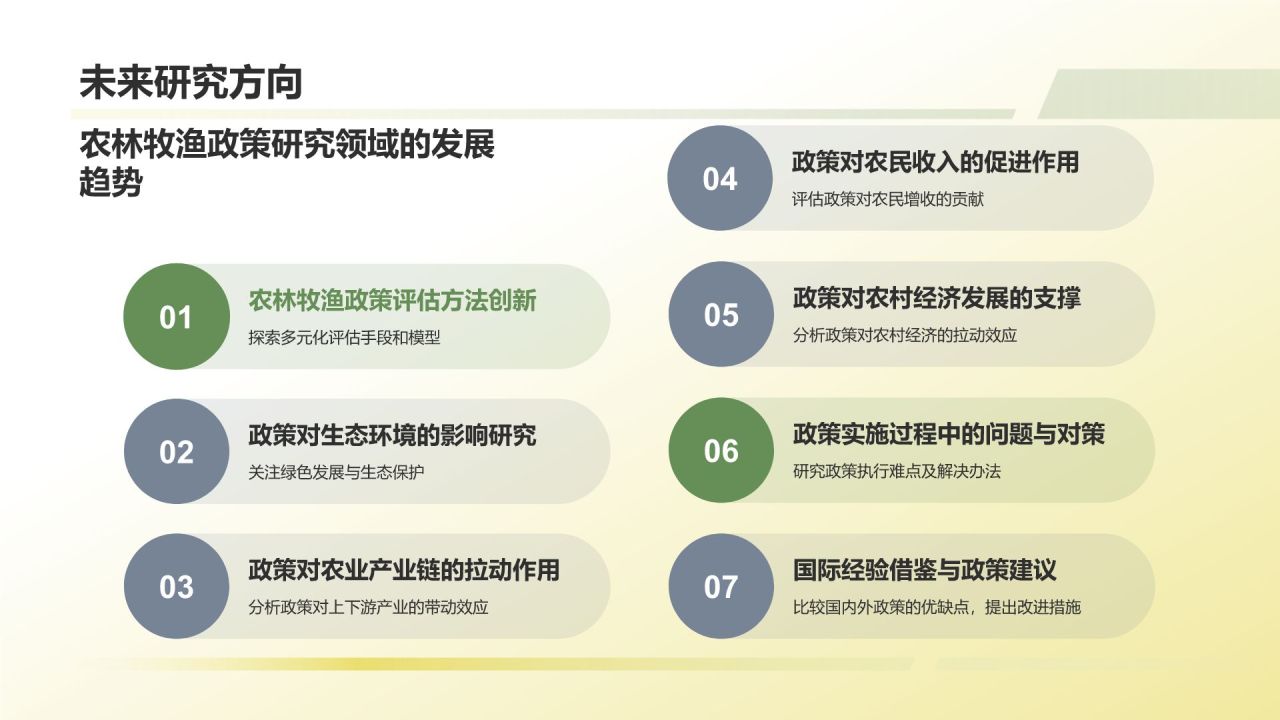 未来研究方向

农林牧渔政策研究领域的发展趋势

01
农林牧渔政策评估方法创新
探索多元化评估手段和模型

02
政策对生态环境的影响研究
关注绿色发展与生态保护

03
政策对农业产业链的拉动作用
分析政策对上下游产业的带动效应

04
政策对农民收入的促进作用
评估政策对农民增收的贡献

05
政策对农村经济发展的支撑
分析政策对农村经济的拉动效应

06
政策实施过程中的问题与对策
研究政策执行难点及解决办法

07
国际经验借鉴与政策建议
比较国内外政策的优缺点，提出改进措施